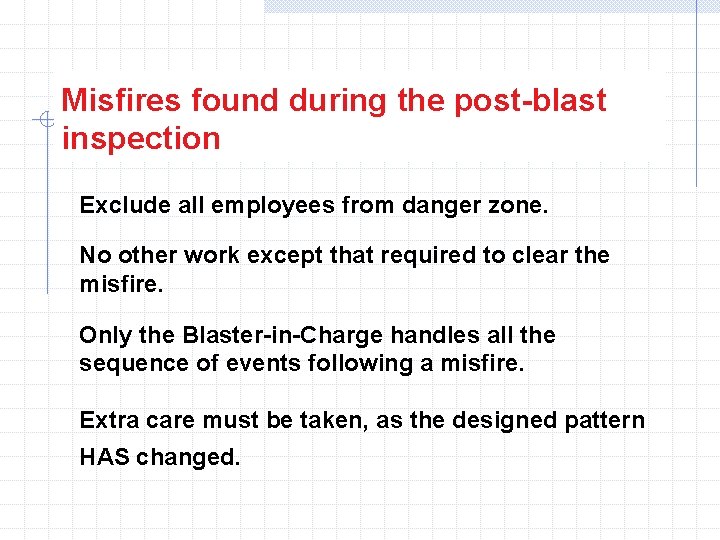 Misfires found during the post-blast inspection

Exclude all employees from danger zone.

No other work except that required to clear the misfire.

Only the Blaster-in-Charge handles all the sequence of events following a misfire.

Extra care must be taken, as the designed pattern HAS changed.